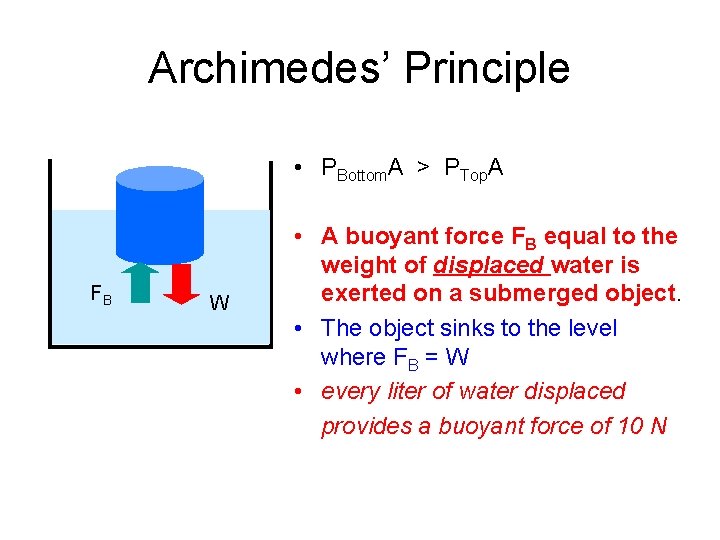 Archimedes' Principle

$F_B$

W

• $P_{Bottom}A > P_{Top}A$

• A buoyant force $F_B$ equal to the weight of displaced water is exerted on a submerged object.

• The object sinks to the level where $F_B = W$

• every liter of water displaced provides a buoyant force of 10 N